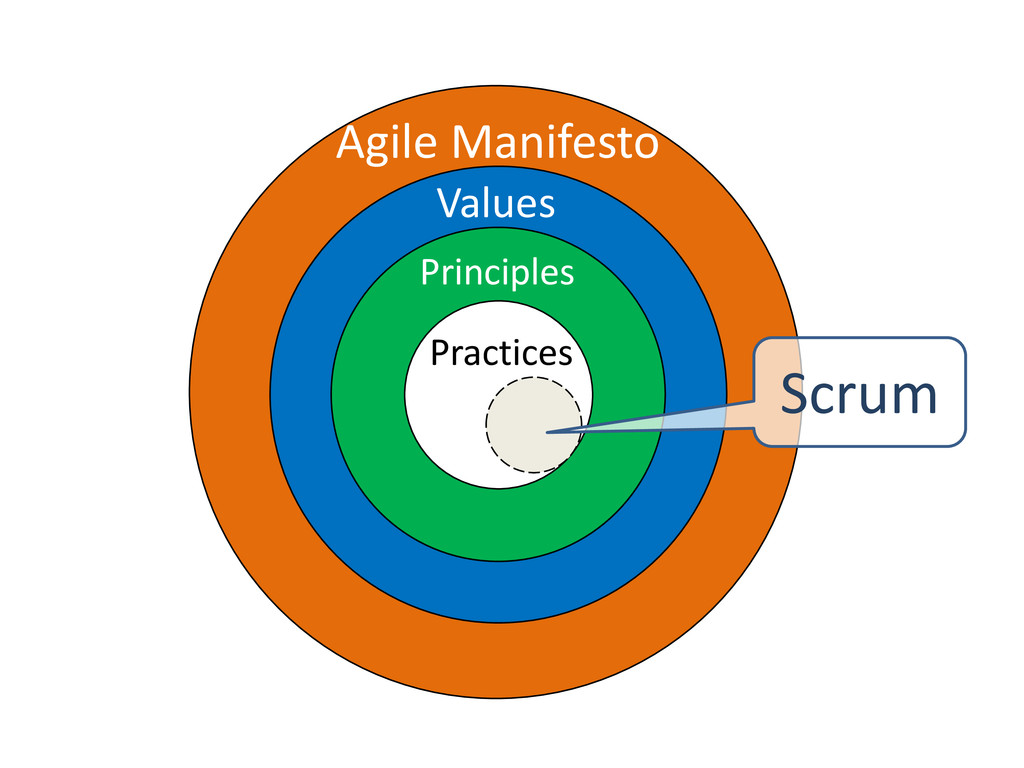 Agile Manifesto
Values
Principles
Practices
Scrum